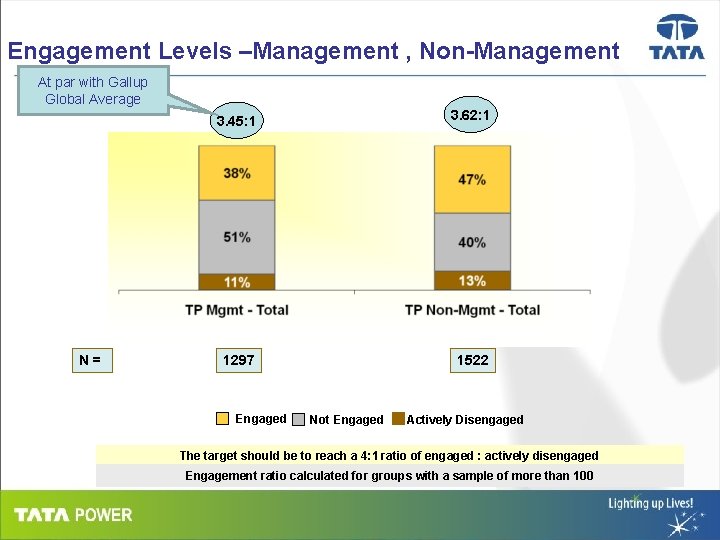 Engagement Levels –Management , Non-Management

TATA

At par with Gallup Global Average

3.45:1

3.62:1

38%

51%

11%

47%

40%

13%

TP Mgmt - Total

TP Non-Mgmt - Total

N =

1297

1522

Engaged Not Engaged Actively Disengaged

The target should be to reach a 4:1 ratio of engaged : actively disengaged

Engagement ratio calculated for groups with a sample of more than 100

TATA POWER

Lighting up Lives!